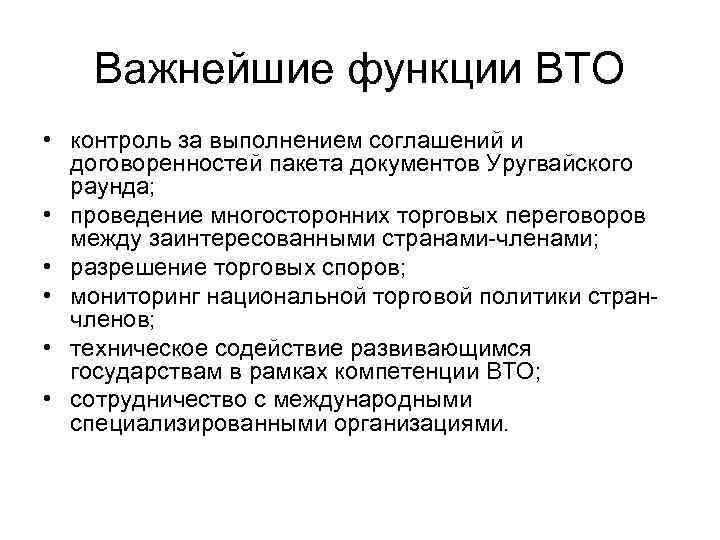 Важнейшие функции ВТО

• контроль за выполнением соглашений и договоренностей пакета документов Уругвайского раунда;
• проведение многосторонних торговых переговоров между заинтересованными странами-членами;
• разрешение торговых споров;
• мониторинг национальной торговой политики стран-членов;
• техническое содействие развивающимся государствам в рамках компетенции ВТО;
• сотрудничество с международными специализированными организациями.